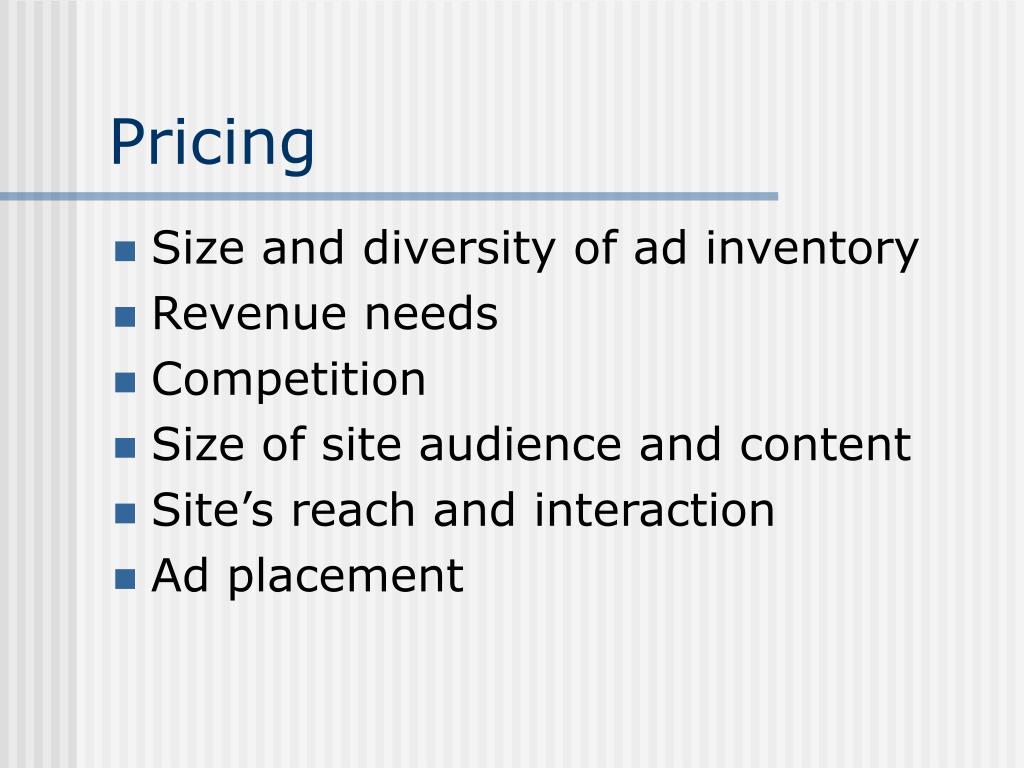 Pricing

- Size and diversity of ad inventory
- Revenue needs
- Competition
- Size of site audience and content
- Site’s reach and interaction
- Ad placement